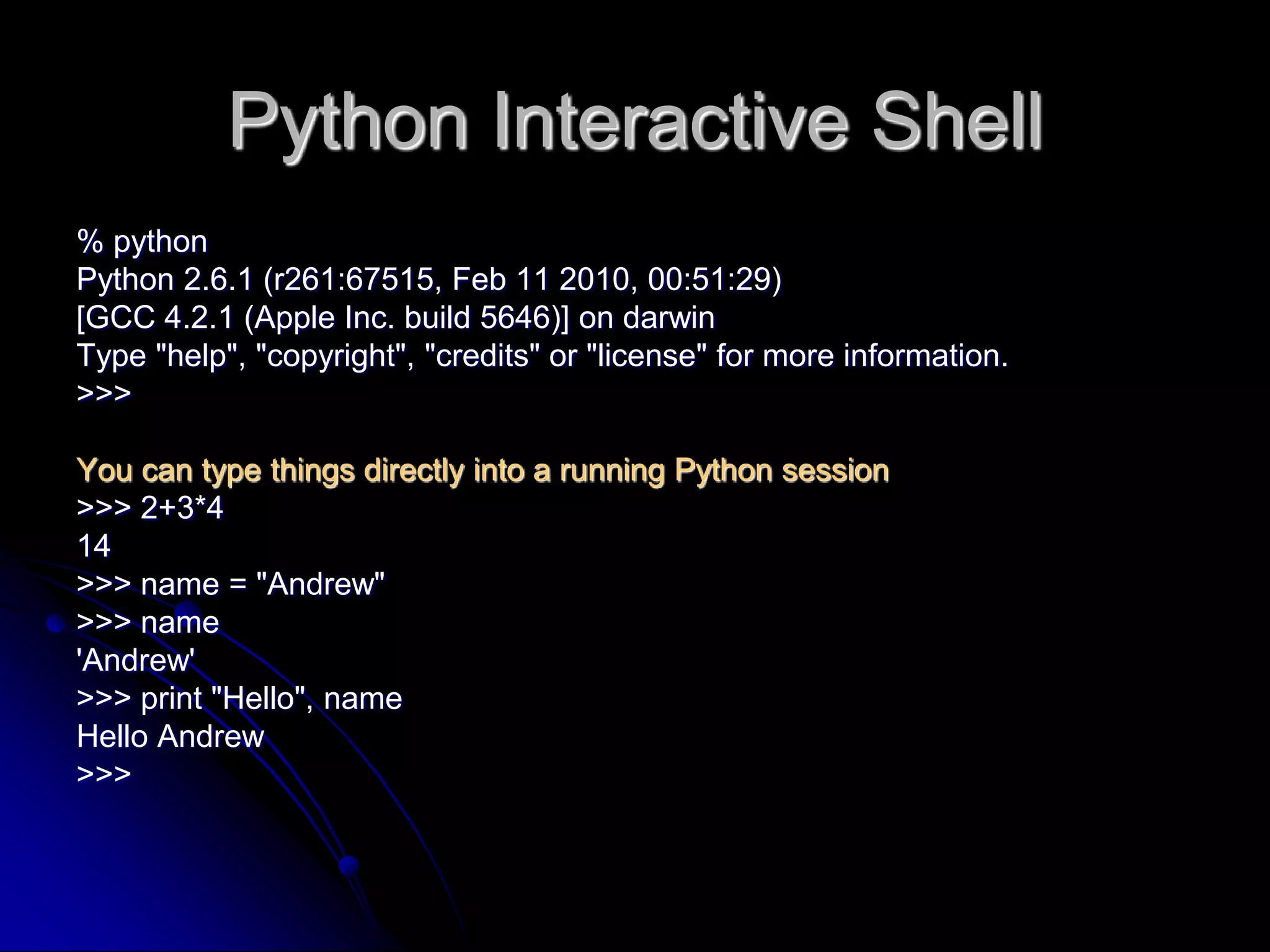 Python Interactive Shell

% python
Python 2.6.1 (r261:67515, Feb 11 2010, 00:51:29)
[GCC 4.2.1 (Apple Inc. build 5646)] on darwin
Type "help", "copyright", "credits" or "license" for more information.
>>>

You can type things directly into a running Python session
>>> 2+3*4
14
>>> name = "Andrew"
>>> name
'Andrew'
>>> print "Hello", name
Hello Andrew
>>>